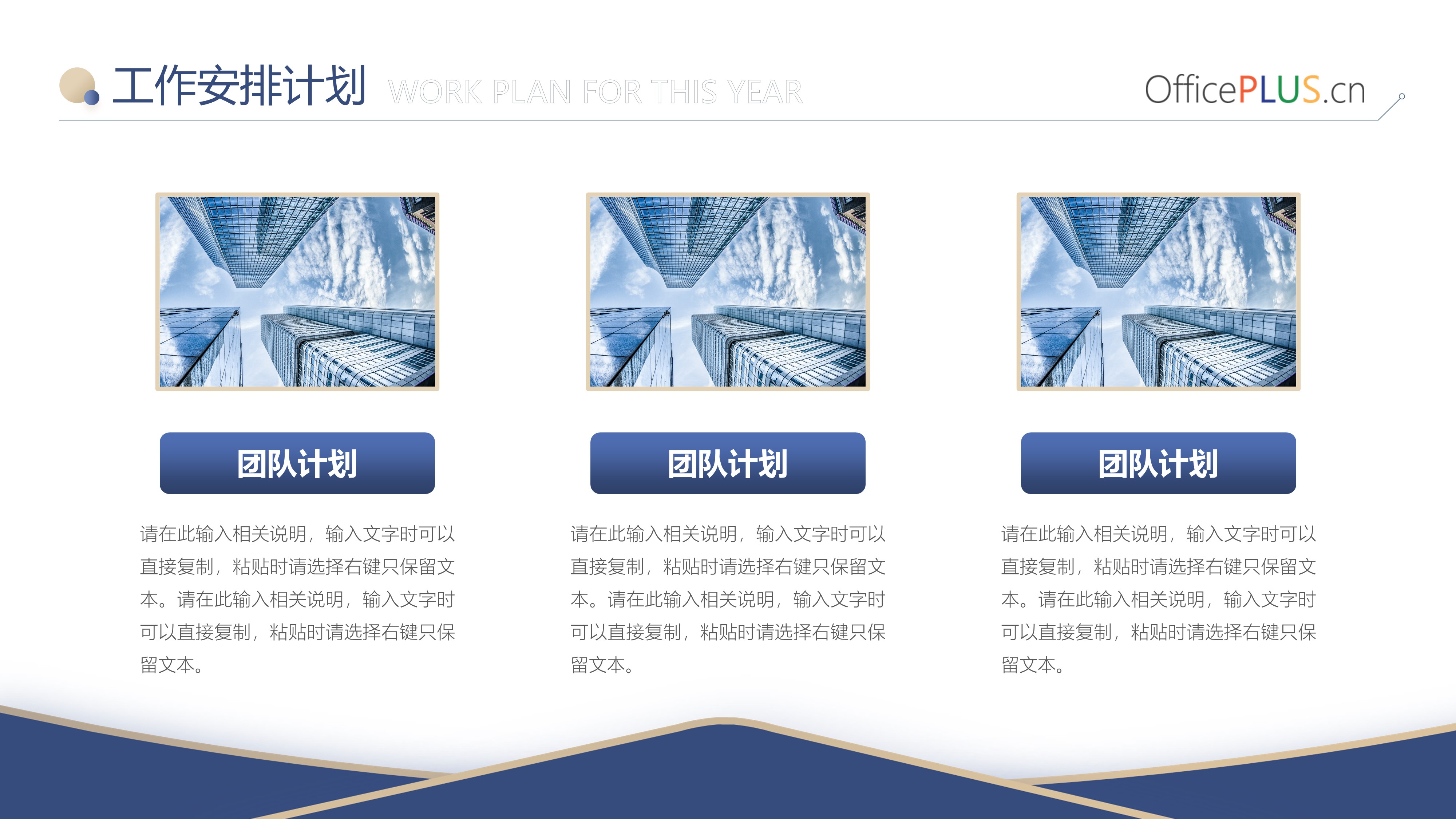 工作安排计划 WORK PLAN FOR THIS YEAR

OfficePLUS.cn

团队计划

请在此输入相关说明，输入文字时可以直接复制，粘贴时请选择右键只保留文本。请在此输入相关说明，输入文字时可以直接复制，粘贴时请选择右键只保留文本。

团队计划

请在此输入相关说明，输入文字时可以直接复制，粘贴时请选择右键只保留文本。请在此输入相关说明，输入文字时可以直接复制，粘贴时请选择右键只保留文本。

团队计划

请在此输入相关说明，输入文字时可以直接复制，粘贴时请选择右键只保留文本。请在此输入相关说明，输入文字时可以直接复制，粘贴时请选择右键只保留文本。